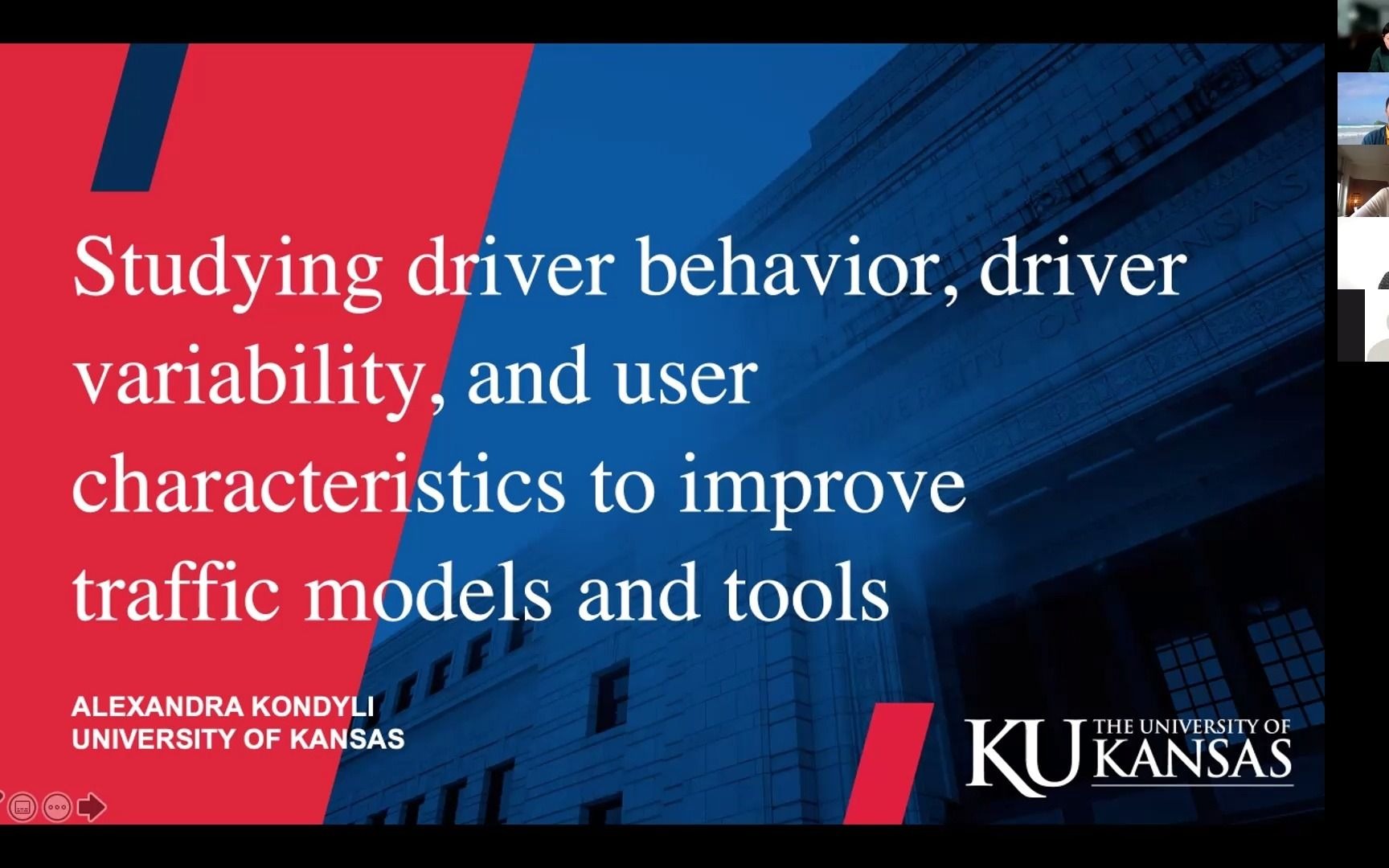 Studying driver behavior, driver variability, and user characteristics to improve traffic models and tools

ALEXANDRA KONDYLI
UNIVERSITY OF KANSAS

KU THE UNIVERSITY OF KANSAS